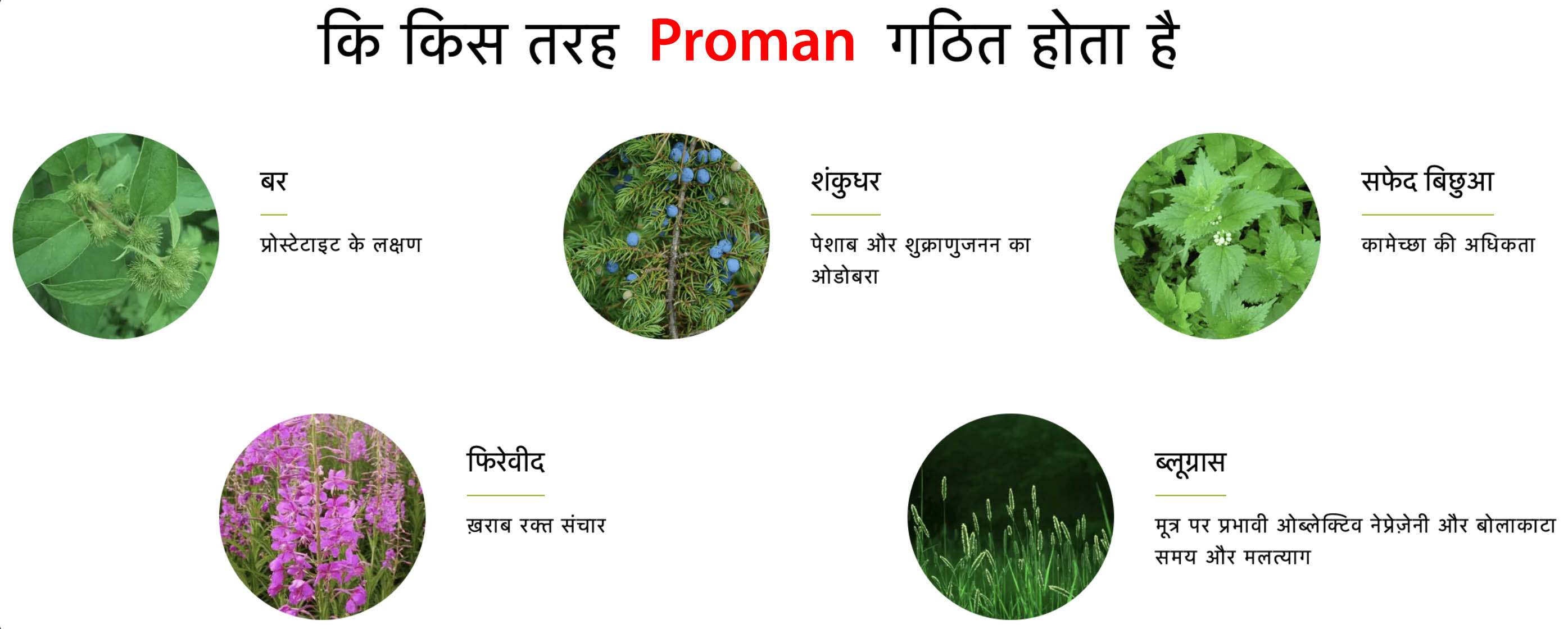 कि किस तरह Proman गठित होता है

बर

प्रोस्टेटाइट के लक्षण

शंकुधर

पेशाब और शुक्राणुजनन का ओडोबरा

सफेद बिछुआ

कामेच्छा की अधिकता

फिरेवीद

ख़राब रक्त संचार

ब्लूग्रास

मूत्र पर प्रभावी ओब्लेक्टिव नेप्रेज़ेनी और बोलाकाटा समय और मलत्याग